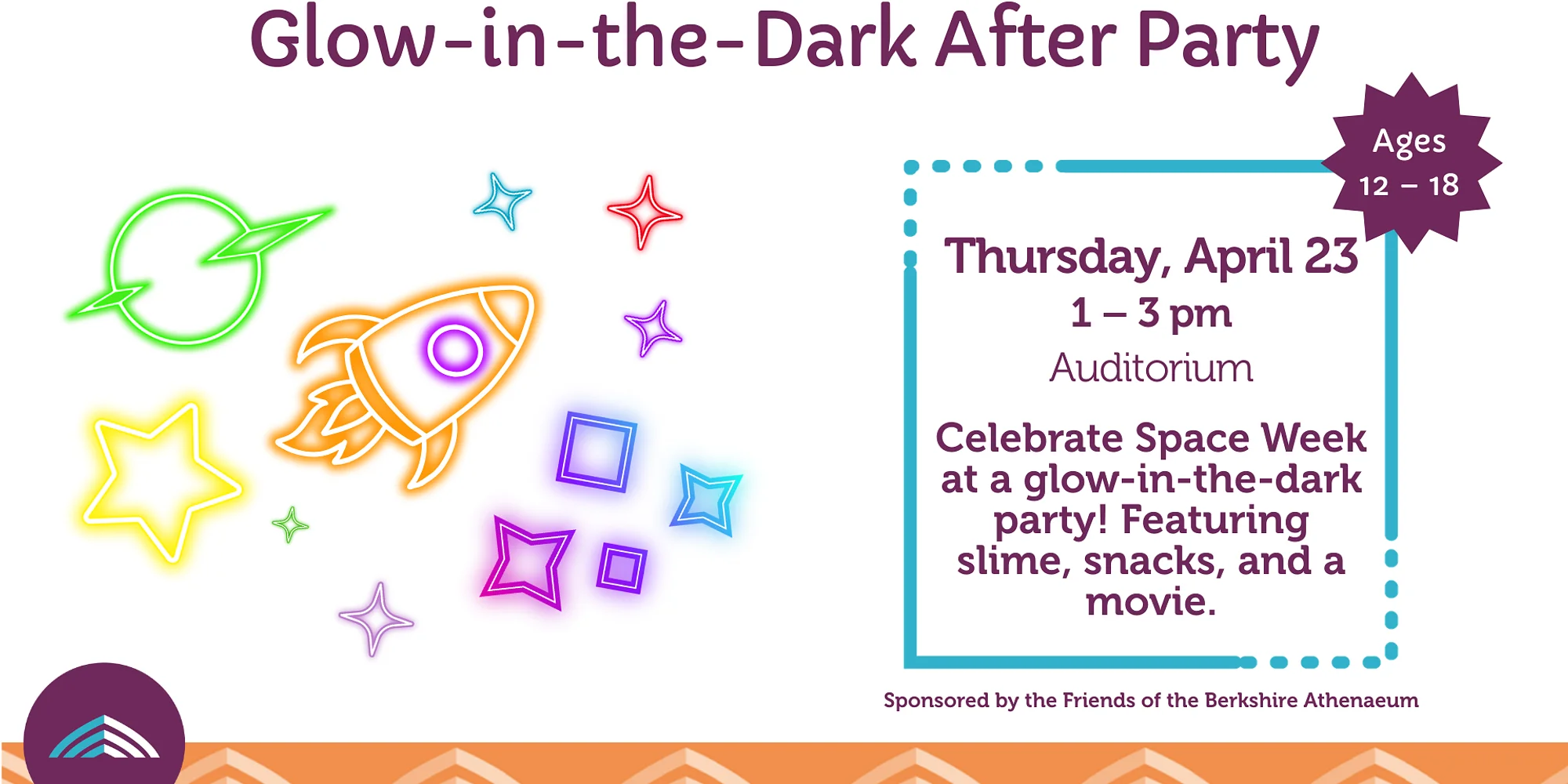 Glow-in-the-Dark After Party

Ages
12 – 18

Thursday, April 23
1 – 3 pm
Auditorium

Celebrate Space Week at a glow-in-the-dark party! Featuring slime, snacks, and a movie.

Sponsored by the Friends of the Berkshire Athenaeum